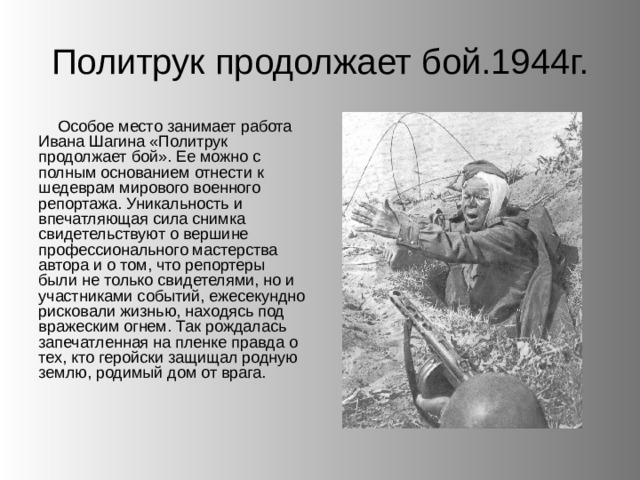 Политрук продолжает бой.1944г.

Особое место занимает работа Ивана Шагина «Политрук продолжает бой». Ее можно с полным основанием отнести к шедеврам мирового военного репортажа. Уникальность и впечатляющая сила снимка свидетельствуют о вершине профессионального мастерства автора и о том, что репортеры были не только свидетелями, но и участниками событий, ежесекундно рисковали жизнью, находясь под вражеским огнем. Так рождалась запечатленная на пленке правда о тех, кто геройски защищал родную землю, родимый дом от врага.